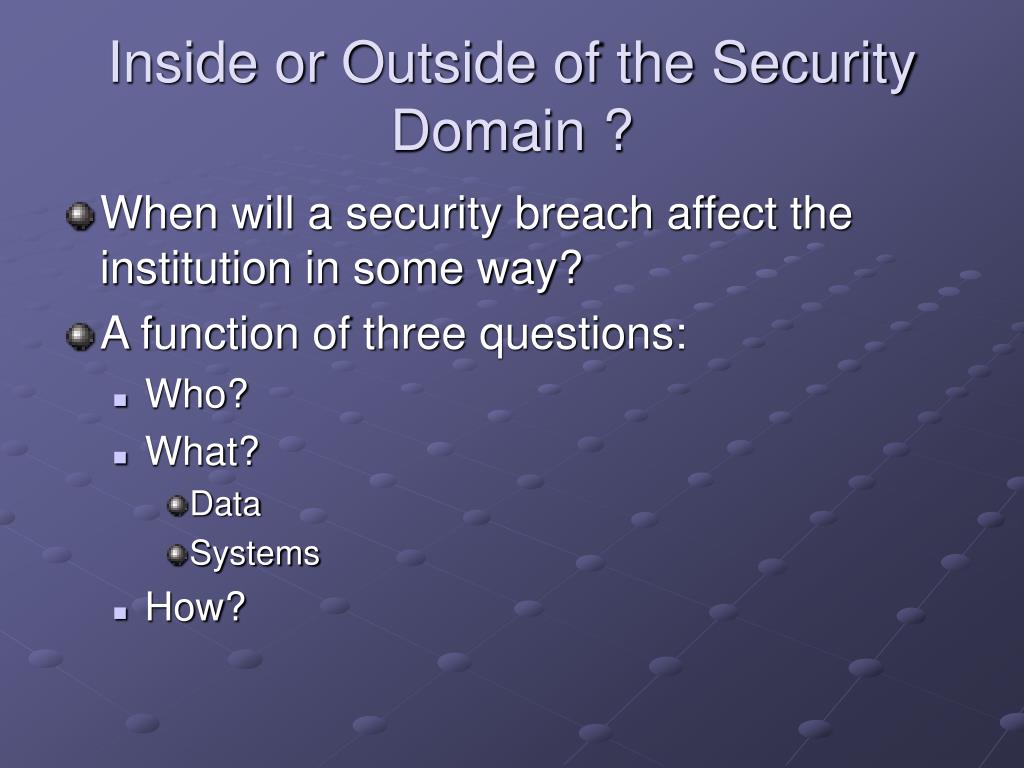 Inside or Outside of the Security Domain ?

When will a security breach affect the institution in some way?

A function of three questions:

Who?

What?

Data

Systems

How?